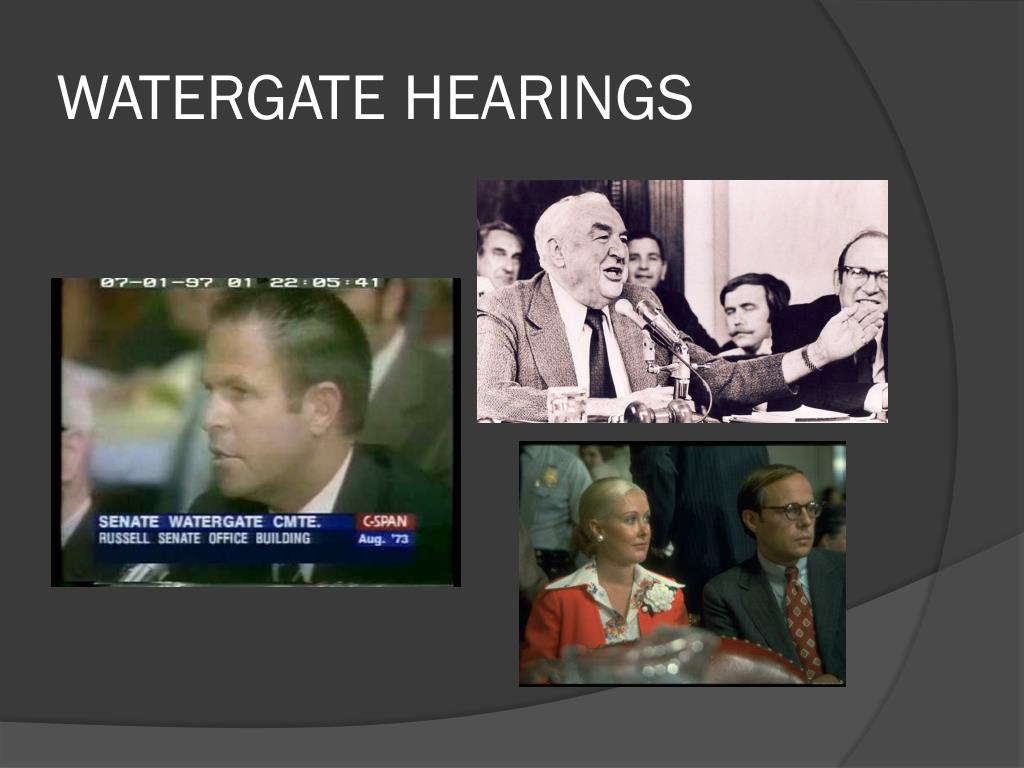 WATERGATE HEARINGS

07-01-97 01 22:05:41

SENATE WATERGATE CMTE.
RUSSELL SENATE OFFICE BUILDING
C-SPAN
Aug. '73